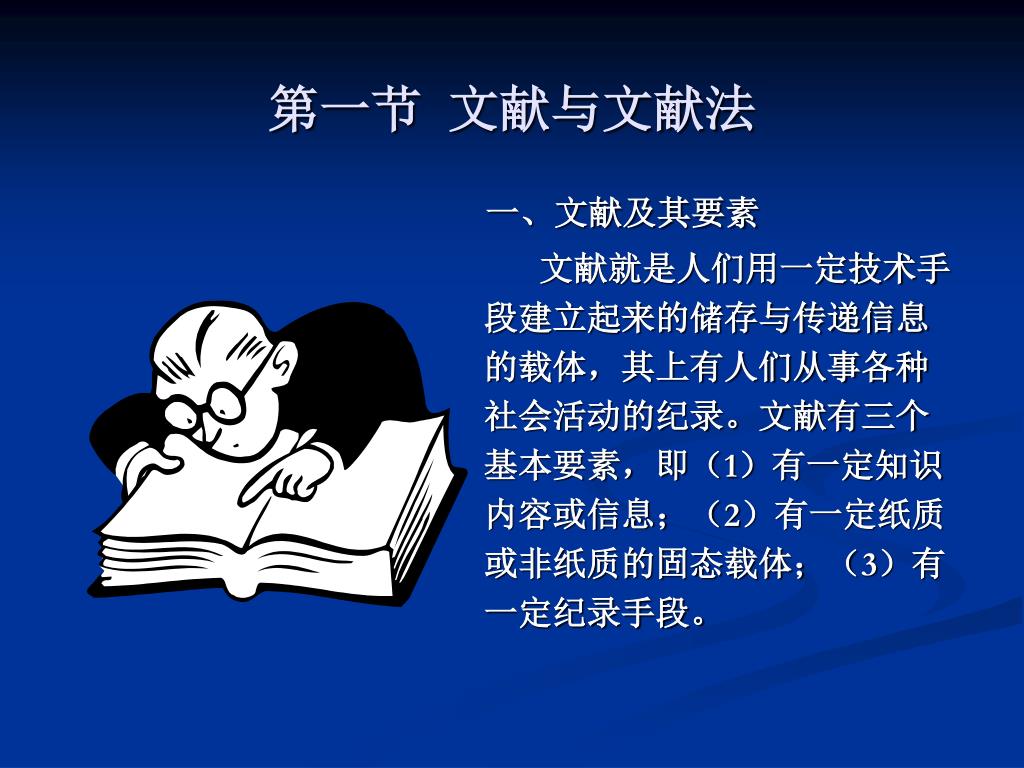 第一节 文献与文献法

一、文献及其要素

文献就是人们用一定技术手段建立起来的储存与传递信息的载体，其上有人们从事各种社会活动的纪录。文献有三个基本要素，即（1）有一定知识内容或信息；（2）有一定纸质或非纸质的固态载体；（3）有一定纪录手段。